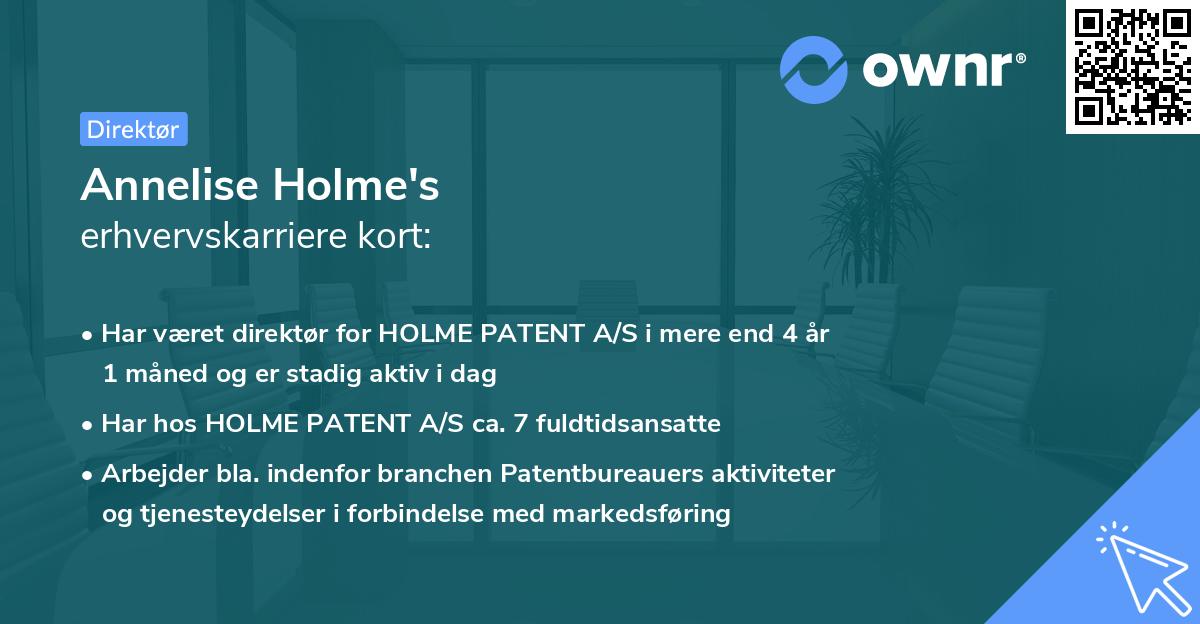 ownr®

Direktør

Annelise Holme's
erhvervskarriere kort:

• Har været direktør for HOLME PATENT A/S i mere end 4 år 1 måned og er stadig aktiv i dag

• Har hos HOLME PATENT A/S ca. 7 fuldtidsansatte

• Arbejder bla. indenfor branchen Patentbureauers aktiviteter og tjenesteydelser i forbindelse med markedsføring